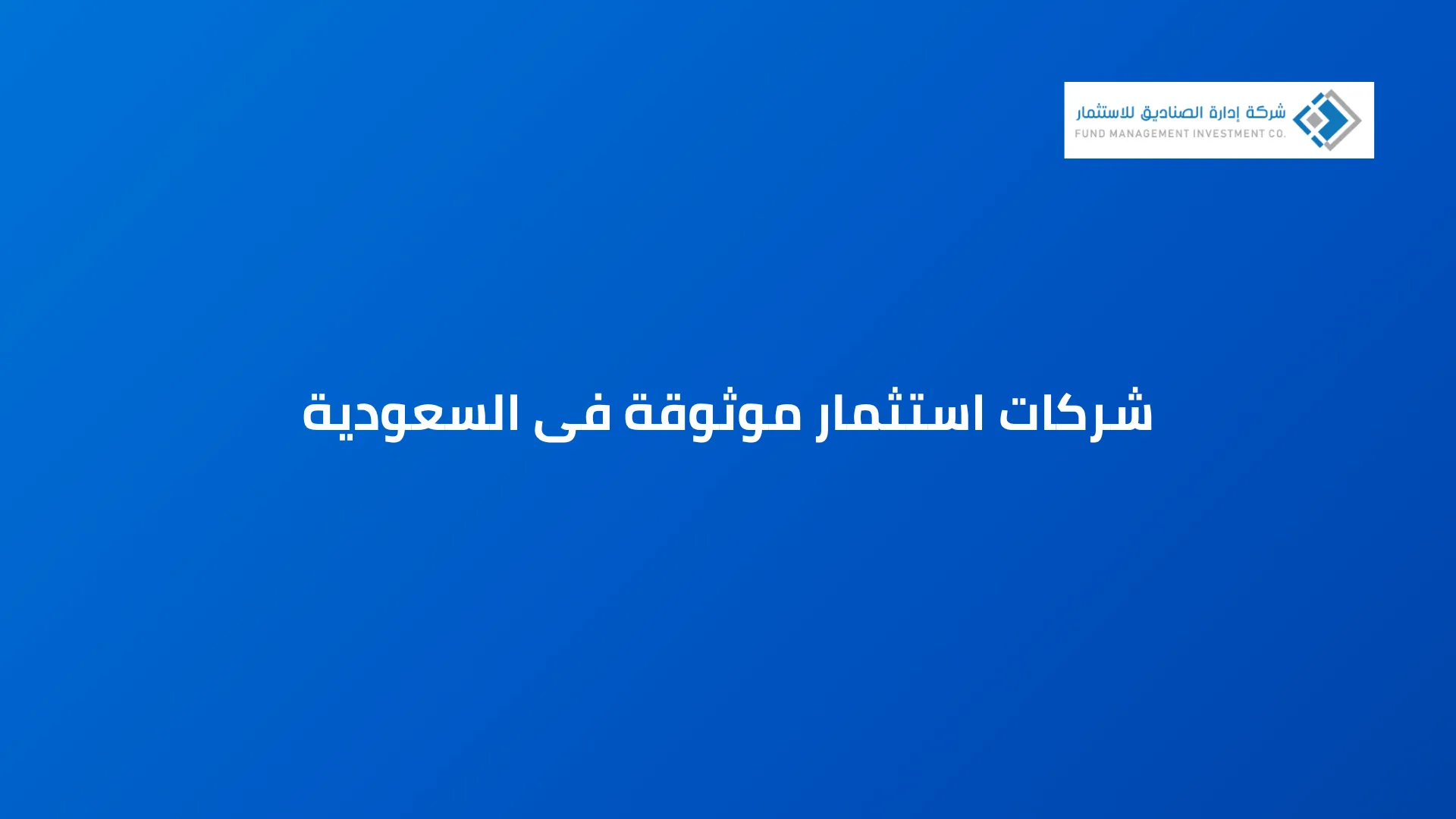 شركة إدارة الصناديق للاستثمار
FUND MANAGEMENT INVESTMENT CO.

شركات استثمار موثوقة فى السعودية